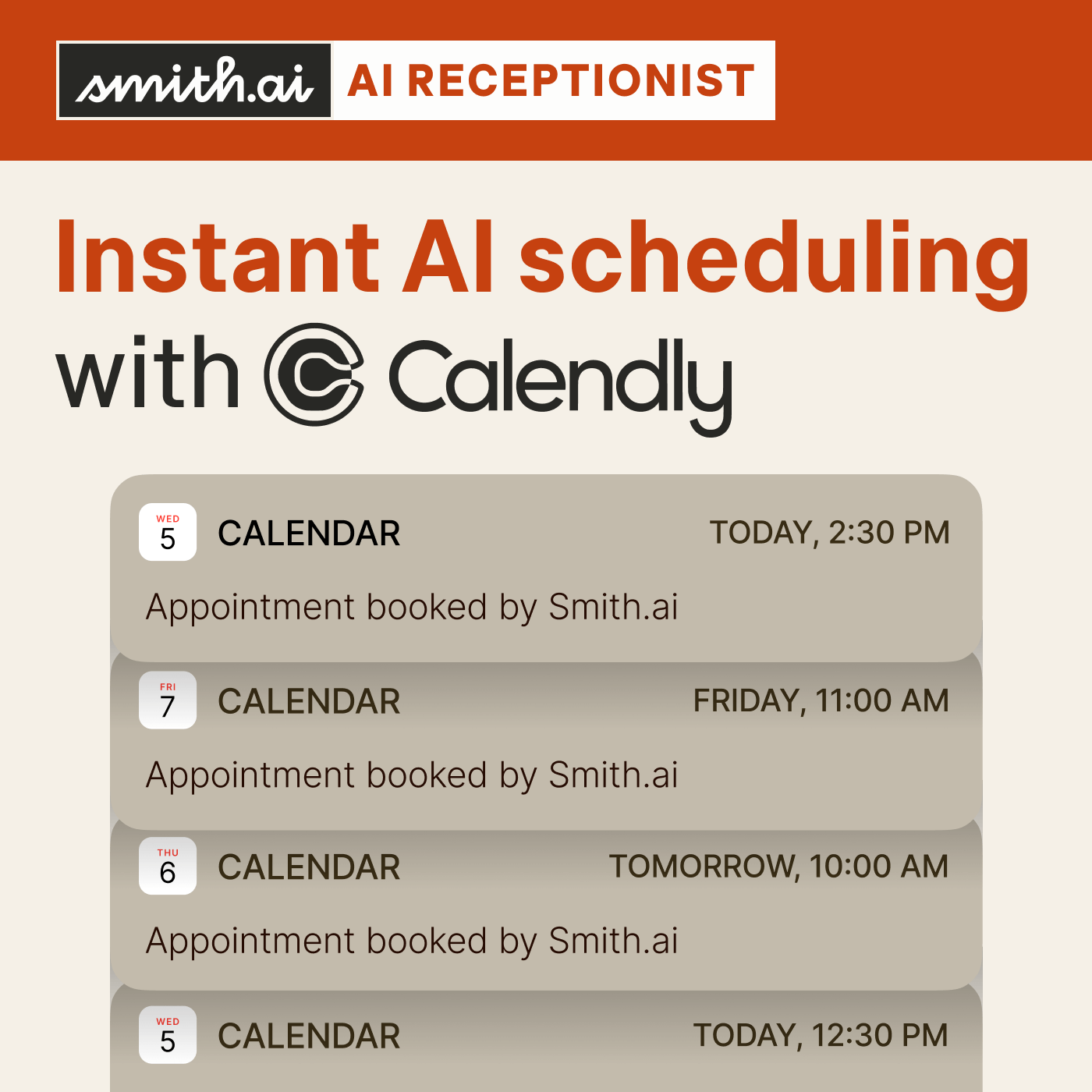 smith.ai AI RECEPTIONIST

Instant AI scheduling with Calendly

WED
5
CALENDAR
TODAY, 2:30 PM
Appointment booked by Smith.ai

FRI
7
CALENDAR
FRIDAY, 11:00 AM
Appointment booked by Smith.ai

THU
6
CALENDAR
TOMORROW, 10:00 AM
Appointment booked by Smith.ai

WED
5
CALENDAR
TODAY, 12:30 PM